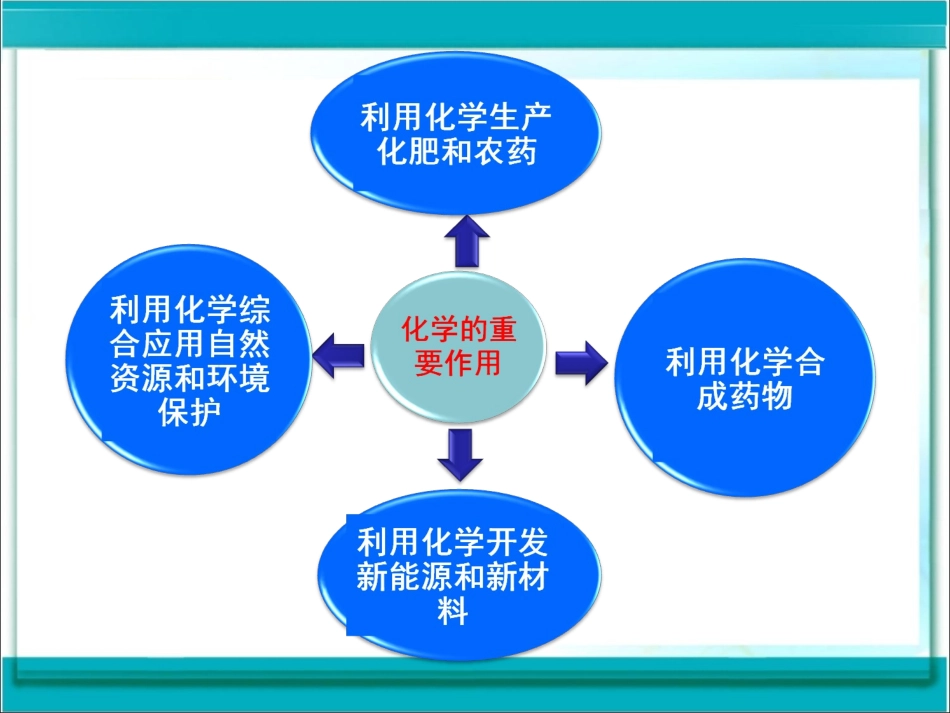 利用化学生产化肥和农药

利用化学综合应用自然资源和环境保护

化学的重要作用

利用化学合成药物

利用化学开发新能源和新材料